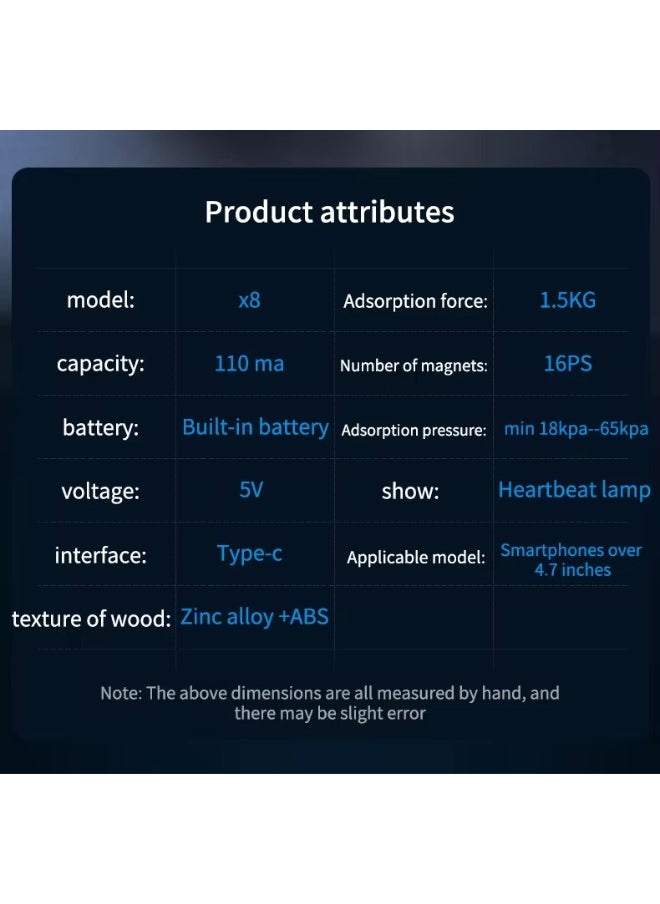 Product attributes

| model: | x8 | Adsorption force: | 1.5KG |
|---|---|---|---|
| capacity: | 110 ma | Number of magnets: | 16PS |
| battery: | Built-in battery | Adsorption pressure: | min 18kpa--65kpa |
| voltage: | 5V | show: | Heartbeat lamp |
| interface: | Type-c | Applicable model: | Smartphones over 4.7 inches |
| texture of wood: | Zinc alloy +ABS | | |

Note: The above dimensions are all measured by hand, and there may be slight error